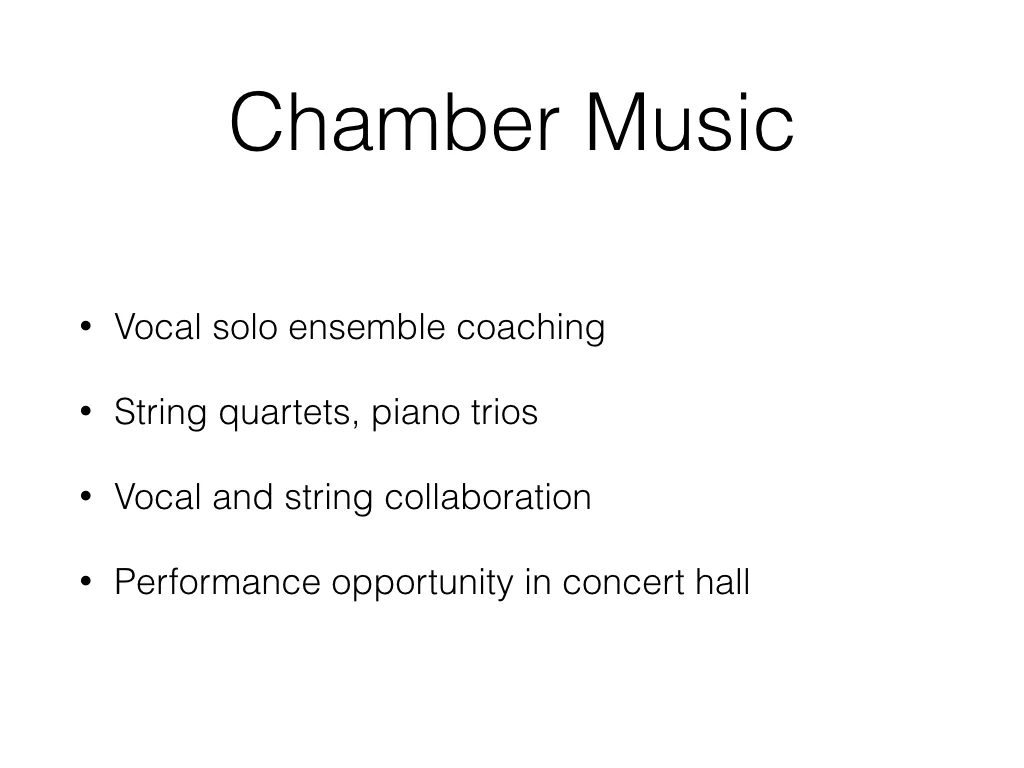 Chamber Music

• Vocal solo ensemble coaching

• String quartets, piano trios

• Vocal and string collaboration

• Performance opportunity in concert hall